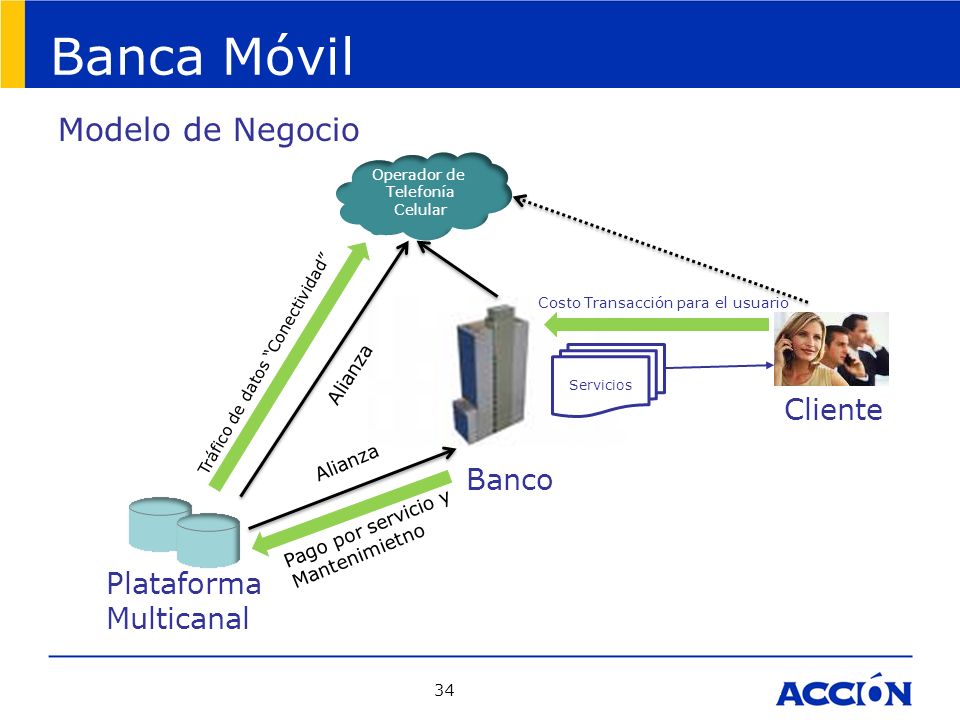 Banca Móvil

Modelo de Negocio

Operador de Telefonía Celular

Tráfico de datos "Conectividad"

Alianza

Costo Transacción para el usuario

Servicios

Cliente

Alianza

Banco

Pago por servicio Y Mantenimietno

Plataforma Multicanal

34

ACCIÓN